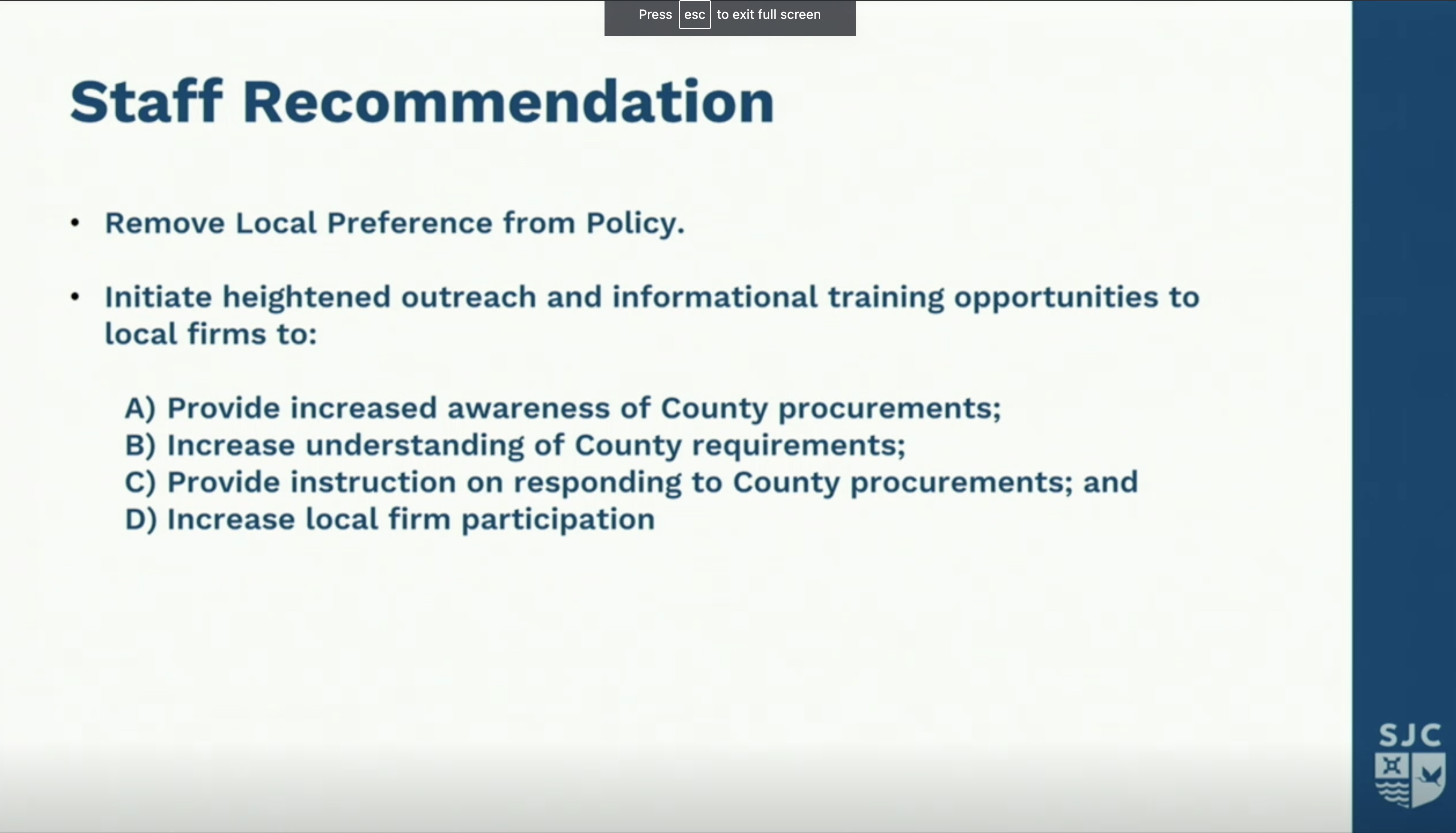 Press esc to exit full screen

Staff Recommendation

• Remove Local Preference from Policy.

• Initiate heightened outreach and informational training opportunities to local firms to:

A) Provide increased awareness of County procurements;
B) Increase understanding of County requirements;
C) Provide instruction on responding to County procurements; and
D) Increase local firm participation

SJC